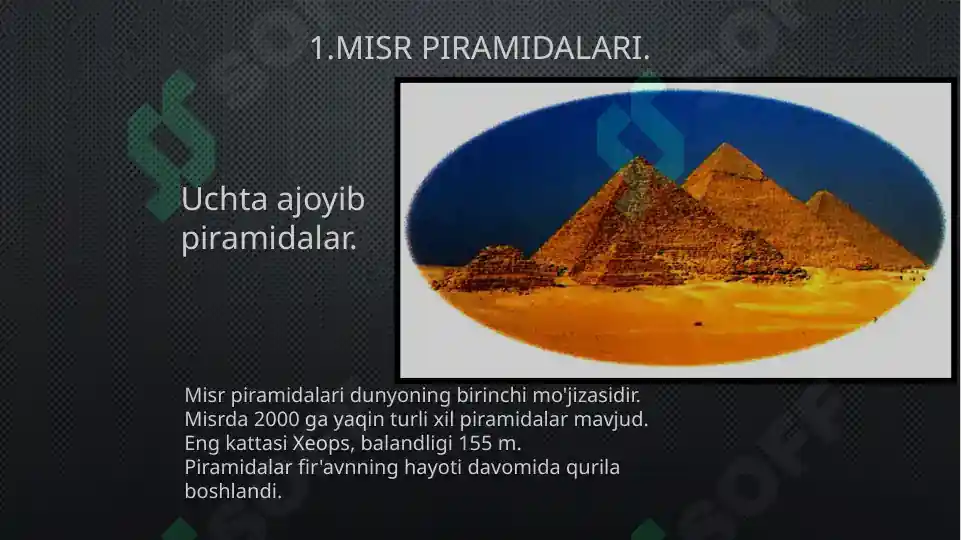 1.MISR PIRAMIDALARI.

Uchta ajoyib piramidalar.

Misr piramidalari dunyoning birinchi mo'jizasidir.
Misrda 2000 ga yaqin turli xil piramidalar mavjud.
Eng kattasi Xeops, balandligi 155 m.
Piramidalar fir'avnning hayoti davomida qurila boshlandi.